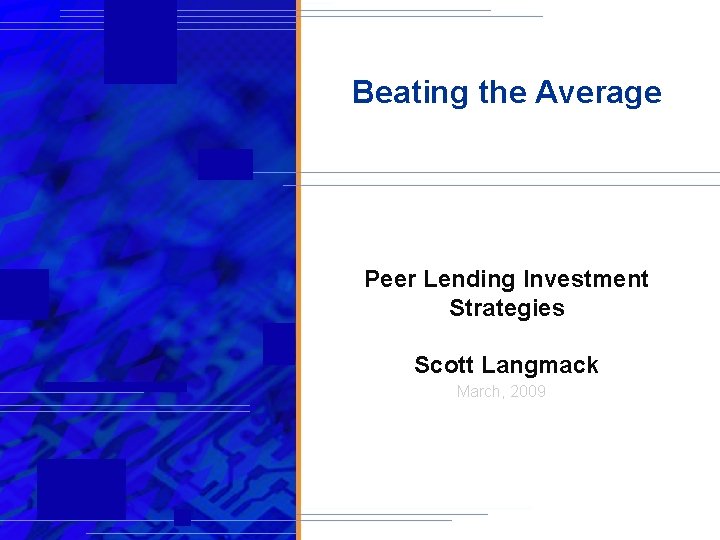 Beating the Average

Peer Lending Investment Strategies

Scott Langmack

March, 2009